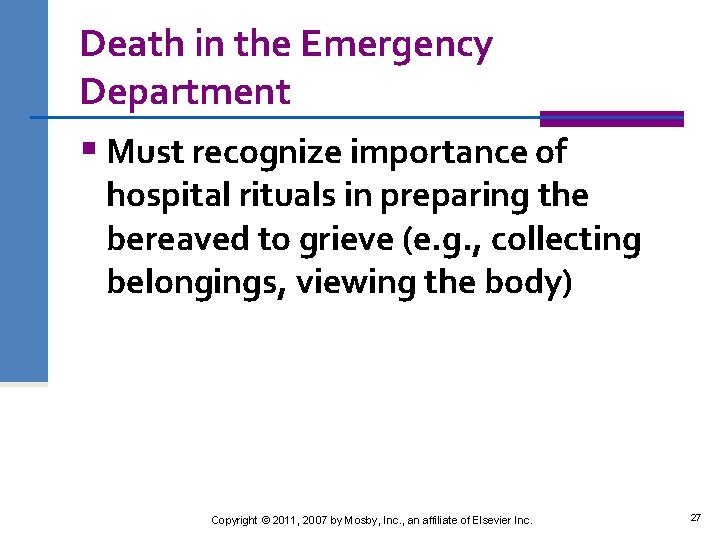 Death in the Emergency Department

▪ Must recognize importance of hospital rituals in preparing the bereaved to grieve (e.g., collecting belongings, viewing the body)

Copyright © 2011, 2007 by Mosby, Inc., an affiliate of Elsevier Inc.

27